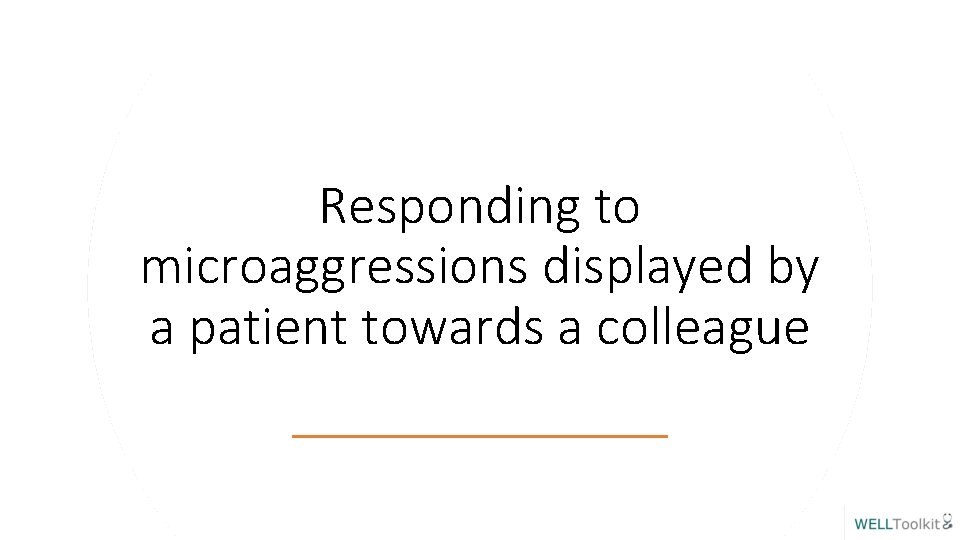 Responding to microaggressions displayed by a patient towards a colleague

WELLToolkit